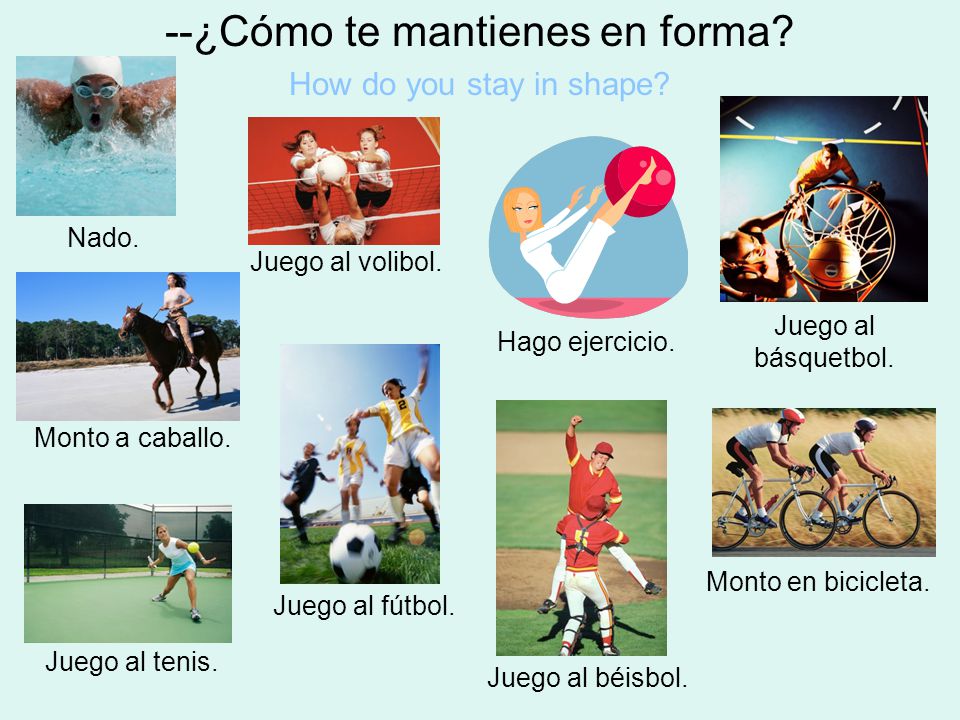 --¿Cómo te mantienes en forma?

How do you stay in shape?

Nado.

Juego al volibol.

Hago ejercicio.

Juego al básquetbol.

Monto a caballo.

Juego al fútbol.

Juego al béisbol.

Monto en bicicleta.

Juego al tenis.